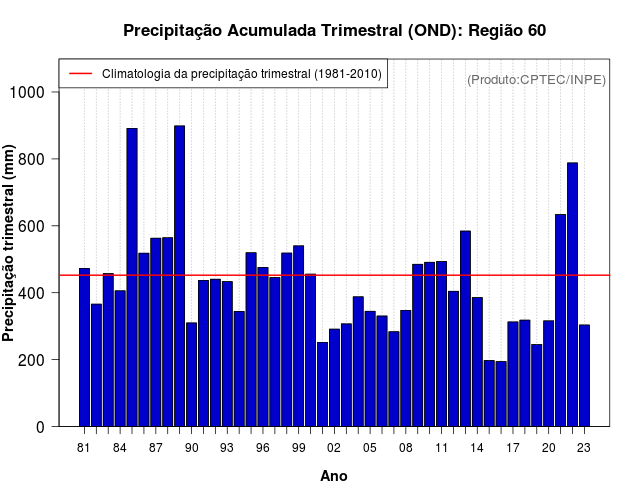 Precipitação Acumulada Trimestral (OND): Região 60

Climatologia da precipitação trimestral (1981-2010)

(Produto:CPTEC/INPE)

Precipitação trimestral (mm)

1000
800
600
400
200
0

81 84 87 90 93 96 99 02 05 08 11 14 17 20 23

Ano